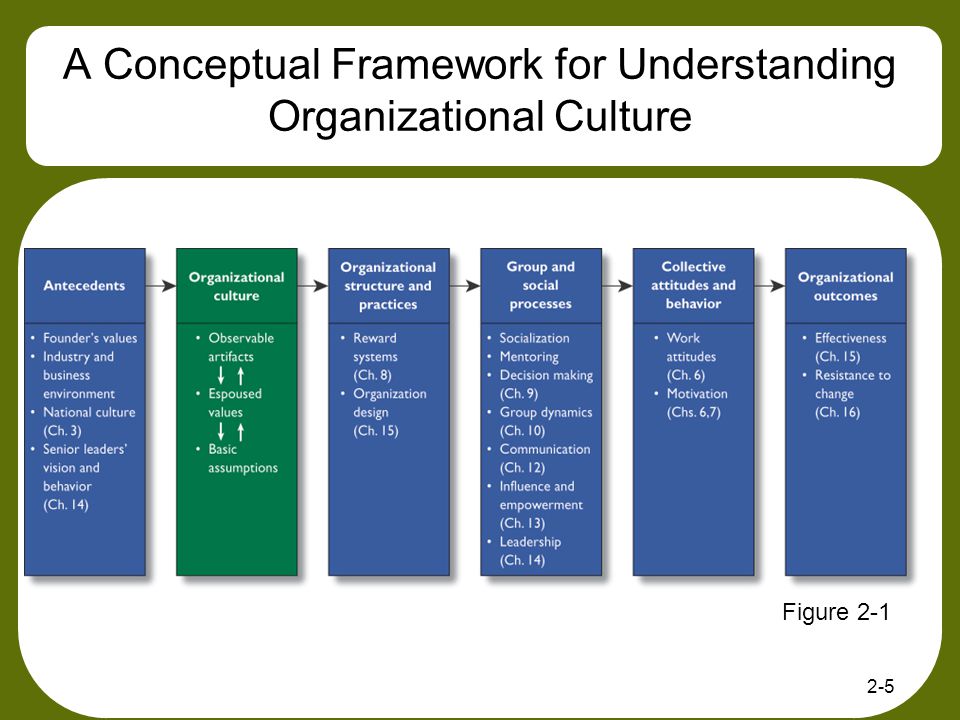 A Conceptual Framework for Understanding Organizational Culture

Antecedents
• Founder's values
• Industry and business environment
• National culture (Ch. 3)
• Senior leaders' vision and behavior (Ch. 14)

Organizational culture
• Observable artifacts
• Espoused values
• Basic assumptions

Organizational structure and practices
• Reward systems (Ch. 8)
• Organization design (Ch. 15)

Group and social processes
• Socialization
• Mentoring
• Decision making (Ch. 9)
• Group dynamics (Ch. 10)
• Communication (Ch. 12)
• Influence and empowerment (Ch. 13)
• Leadership (Ch. 14)

Collective attitudes and behavior
• Work attitudes (Ch. 6)
• Motivation (Chs. 6,7)

Organizational outcomes
• Effectiveness (Ch. 15)
• Resistance to change (Ch. 16)

Figure 2-1

2-5